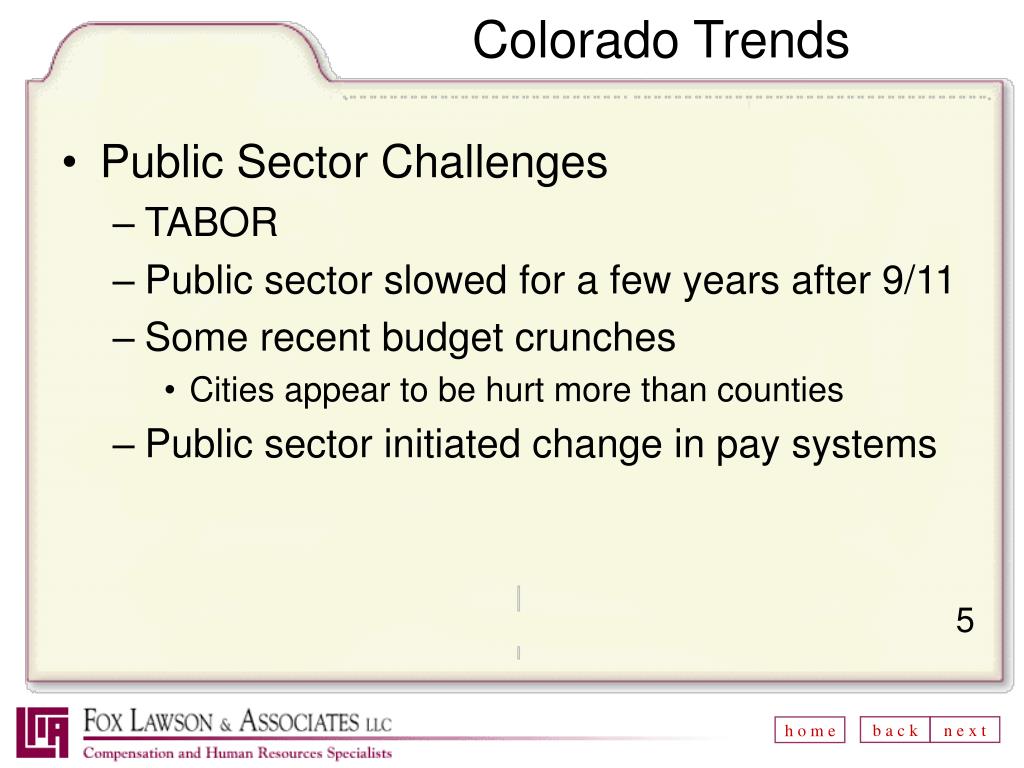 Colorado Trends

• Public Sector Challenges
– TABOR
– Public sector slowed for a few years after 9/11
– Some recent budget crunches
• Cities appear to be hurt more than counties
– Public sector initiated change in pay systems

5

FOX LAWSON & ASSOCIATES LLC
Compensation and Human Resources Specialists

home back next